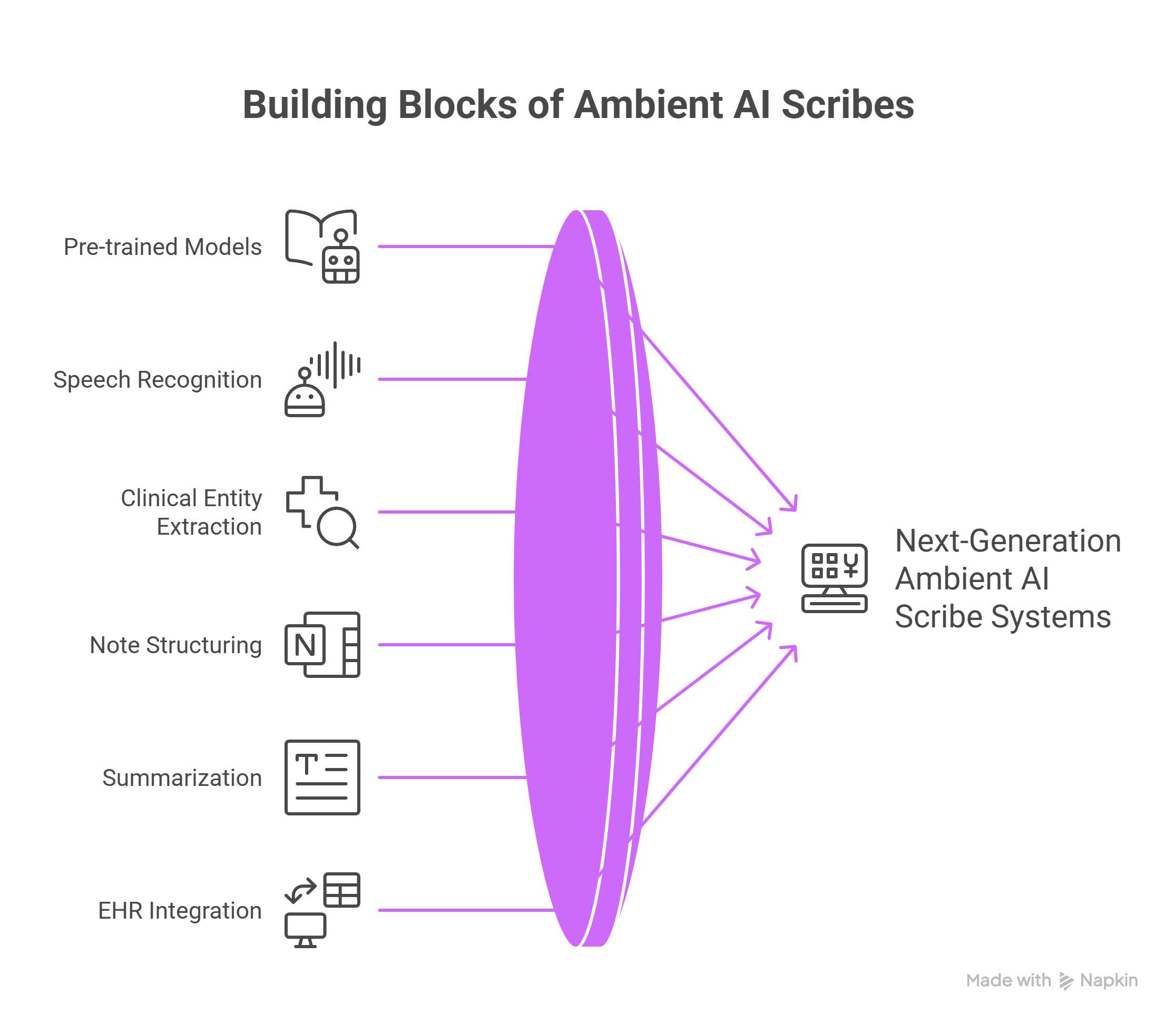 Building Blocks of Ambient AI Scribes

Pre-trained Models

Speech Recognition

Clinical Entity Extraction

Note Structuring

Summarization

EHR Integration

Next-Generation Ambient AI Scribe Systems

Made with Napkin